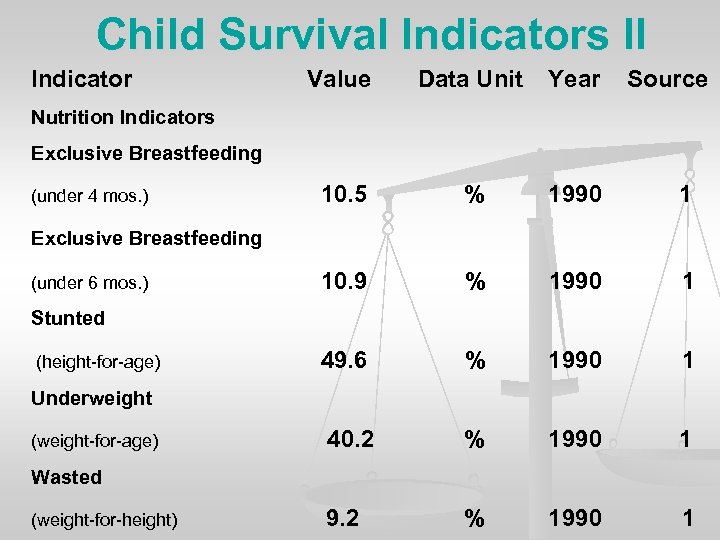 Child Survival Indicators II

| Indicator | Value | Data Unit | Year | Source |
|---|---|---|---|---|
| Nutrition Indicators | | | | |
| Exclusive Breastfeeding (under 4 mos.) | 10.5 | % | 1990 | 1 |
| Exclusive Breastfeeding (under 6 mos.) | 10.9 | % | 1990 | 1 |
| Stunted (height-for-age) | 49.6 | % | 1990 | 1 |
| Underweight (weight-for-age) | 40.2 | % | 1990 | 1 |
| Wasted (weight-for-height) | 9.2 | % | 1990 | 1 |